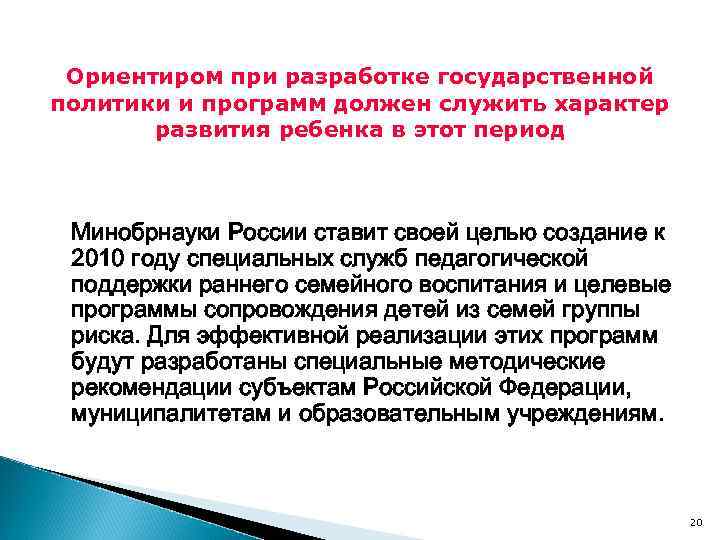 Ориентиром при разработке государственной политики и программ должен служить характер развития ребенка в этот период

Минобрнауки России ставит своей целью создание к 2010 году специальных служб педагогической поддержки раннего семейного воспитания и целевые программы сопровождения детей из семей группы риска. Для эффективной реализации этих программ будут разработаны специальные методические рекомендации субъектам Российской Федерации, муниципалитетам и образовательным учреждениям.

20